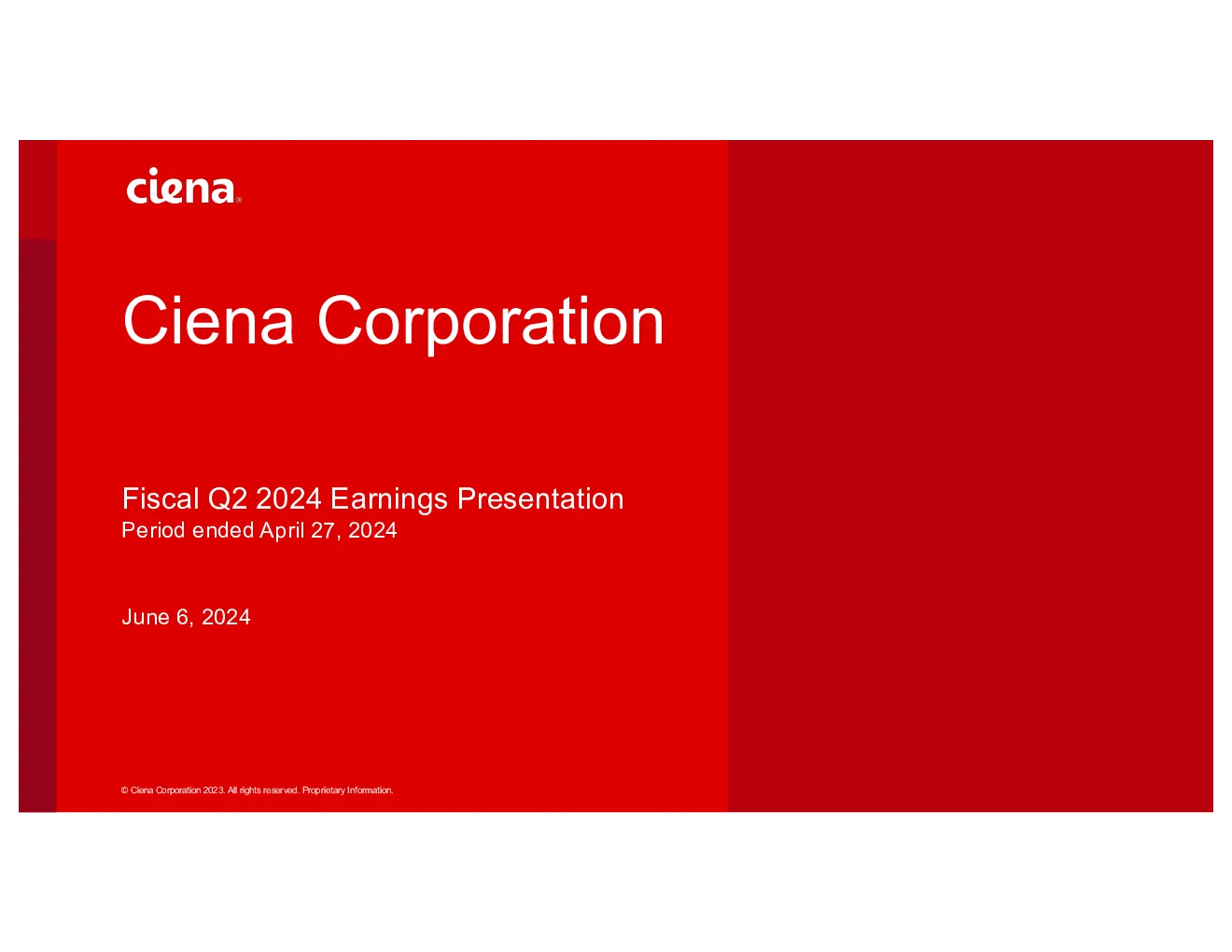 ciena®

Ciena Corporation

Fiscal Q2 2024 Earnings Presentation
Period ended April 27, 2024

June 6, 2024

© Ciena Corporation 2023. All rights reserved. Proprietary Information.